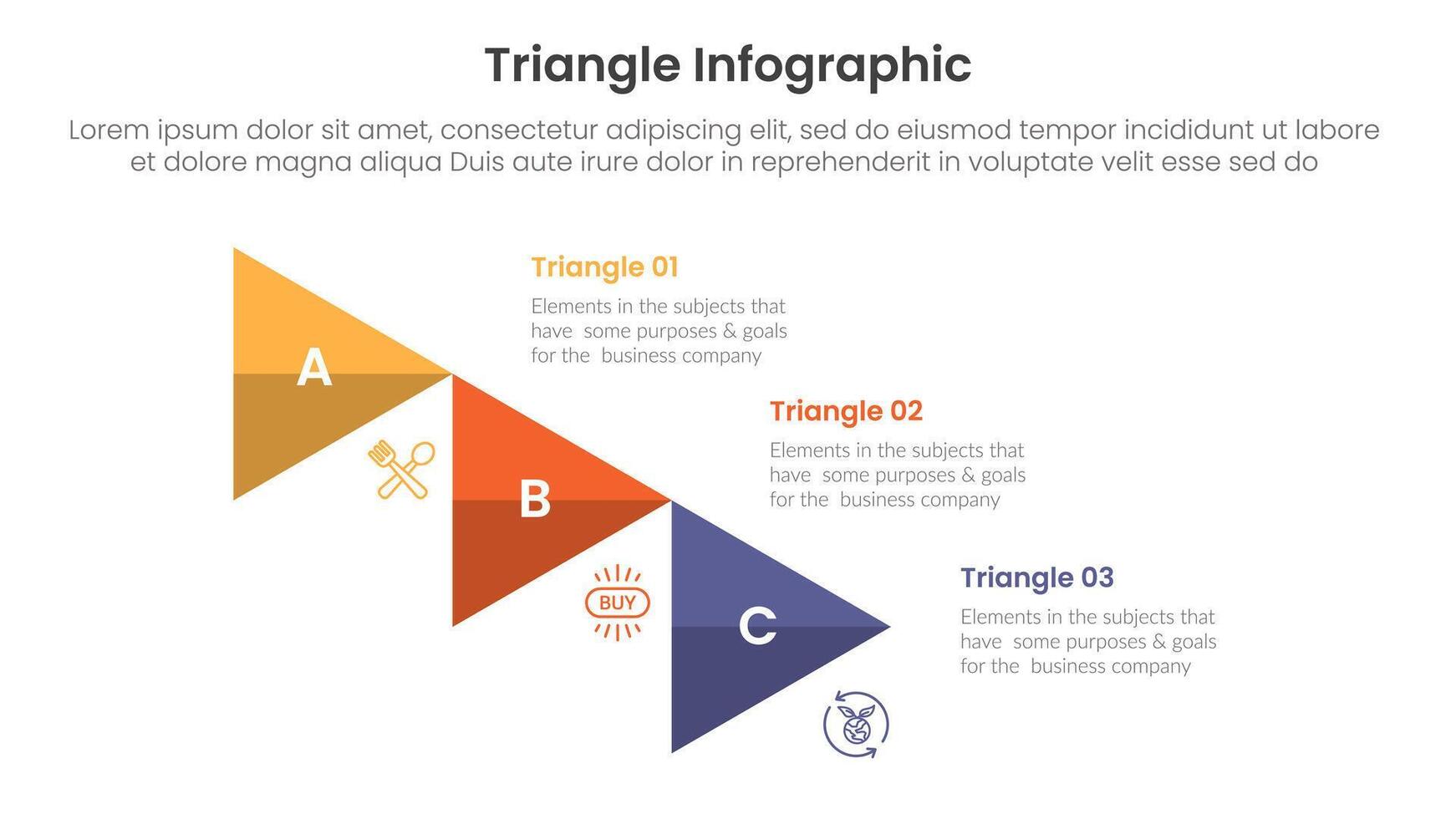 Triangle Infographic

Lorem ipsum dolor sit amet, consectetur adipiscing elit, sed do eiusmod tempor incididunt ut labore et dolore magna aliqua Duis aute irure dolor in reprehenderit in voluptate velit esse sed do

A

Triangle 01

Elements in the subjects that have some purposes & goals for the business company

B

Triangle 02

Elements in the subjects that have some purposes & goals for the business company

BUY

C

Triangle 03

Elements in the subjects that have some purposes & goals for the business company